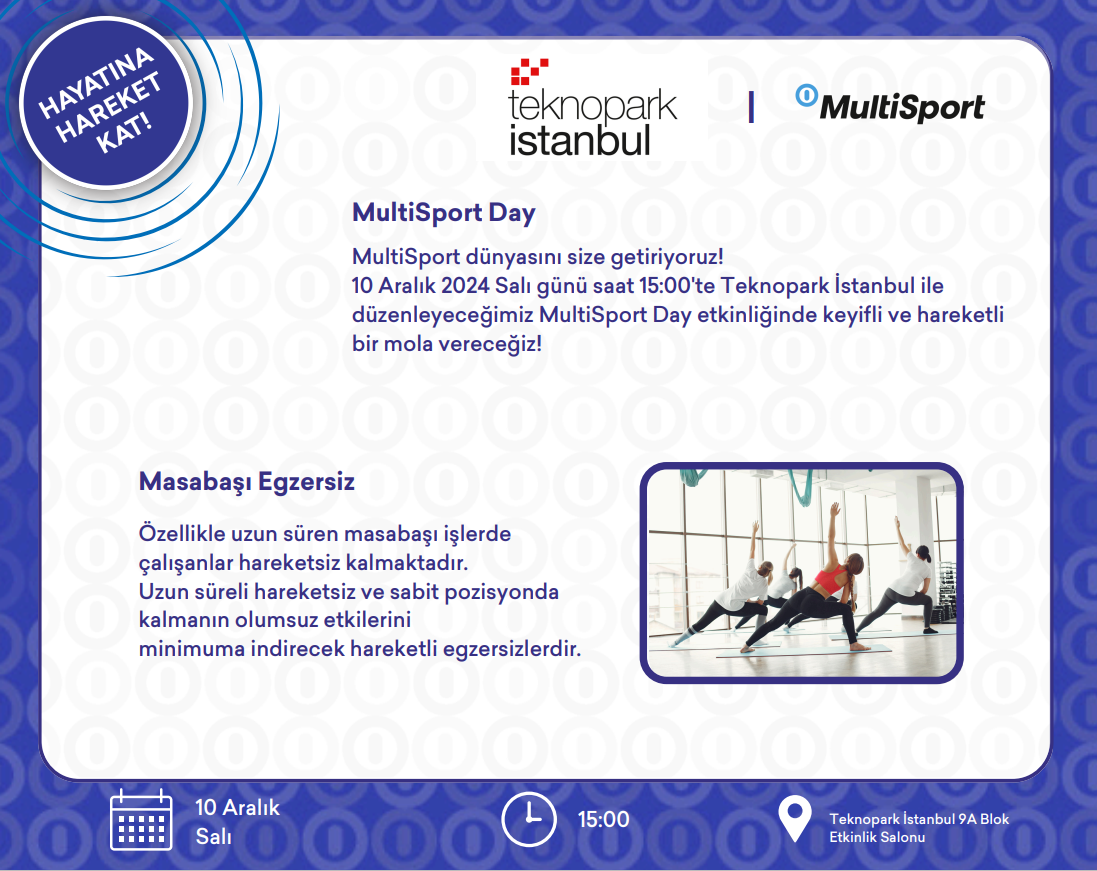 HAYATINA HAREKET KAT!

teknopark istanbul | MultiSport

MultiSport Day

MultiSport dünyasını size getiriyoruz!
10 Aralık 2024 Salı günü saat 15:00'te Teknopark İstanbul ile düzenleyeceğimiz MultiSport Day etkinliğinde keyifli ve hareketli bir mola vereceğiz!

Masabaşı Egzersiz

Özellikle uzun süren masabaşı işlerde çalışanlar hareketsiz kalmaktadır.
Uzun süreli hareketsiz ve sabit pozisyonda kalmanın olumsuz etkilerini minimuma indirecek hareketli egzersizlerdir.

10 Aralık
Salı

15:00

Teknopark İstanbul 9A Blok
Etkinlik Salonu